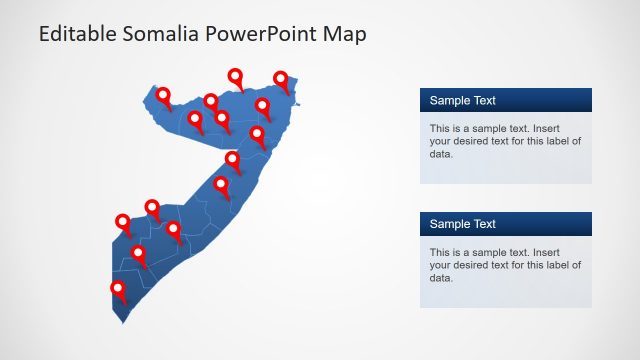 Editable Somalia PowerPoint Map

Sample Text

This is a sample text. Insert your desired text for this label of data.

Sample Text

This is a sample text. Insert your desired text for this label of data.